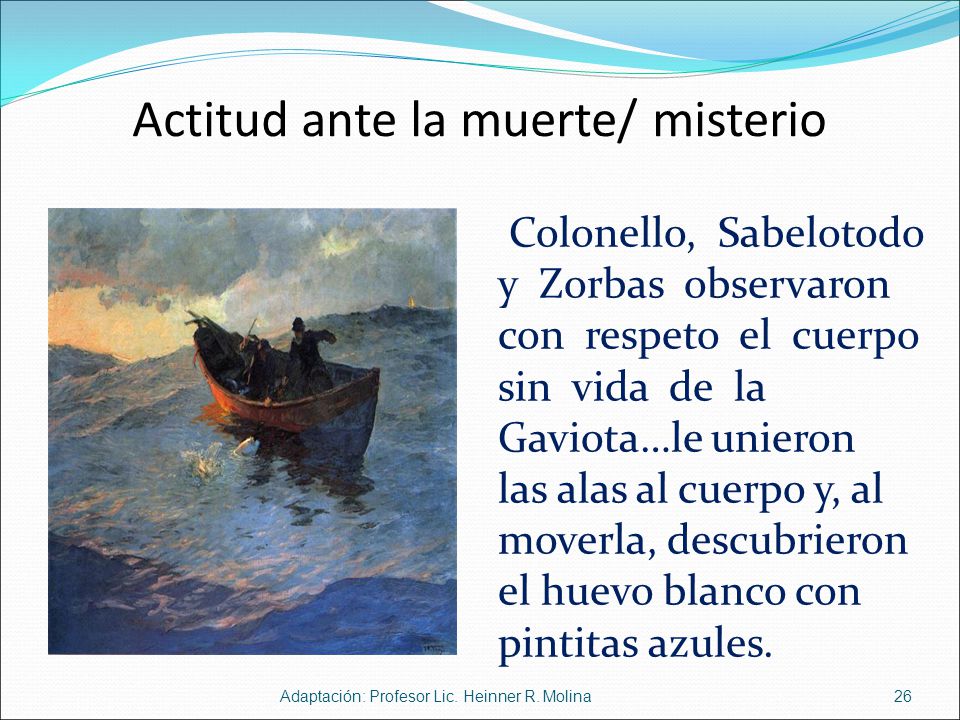 Actitud ante la muerte/ misterio

Colonello, Sabelotodo y Zorbas observaron con respeto el cuerpo sin vida de la Gaviota…le unieron las alas al cuerpo y, al moverla, descubrieron el huevo blanco con pintitas azules.

Adaptación: Profesor Lic. Heinner R. Molina

26